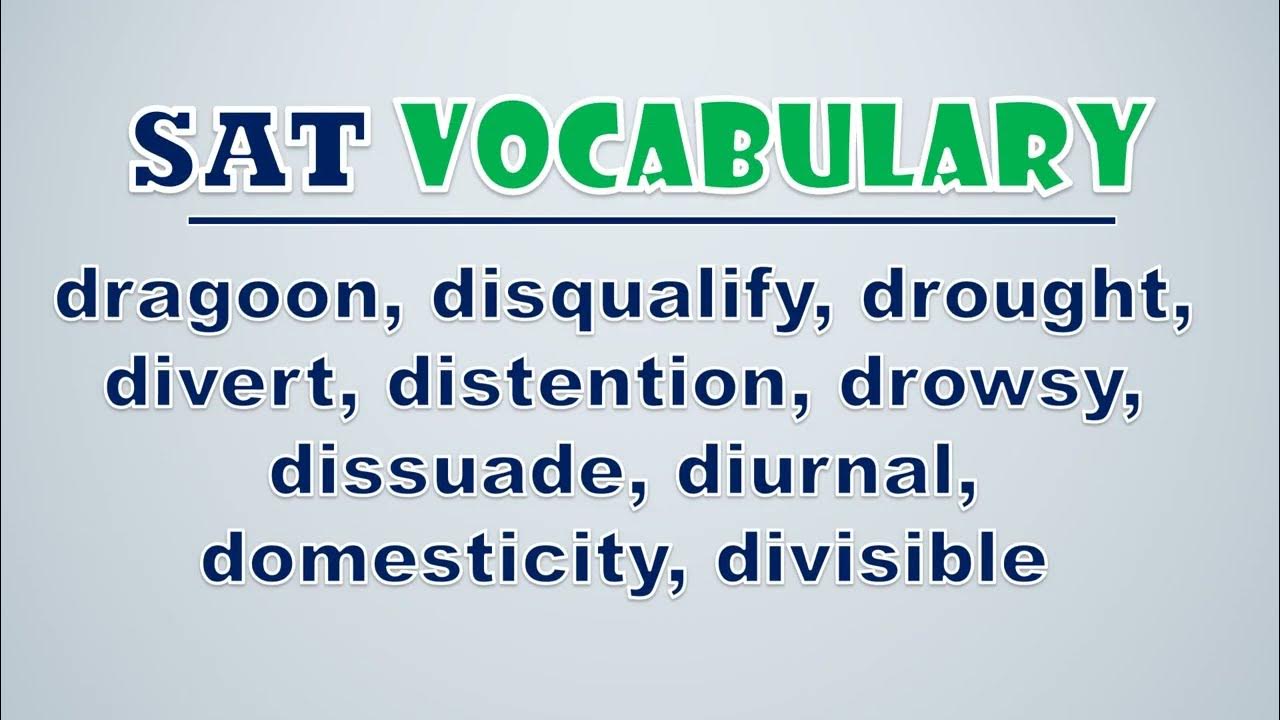 SAT VOCABULARY

dragoon, disqualify, drought, divert, distention, drowsy, dissuade, diurnal, domesticity, divisible